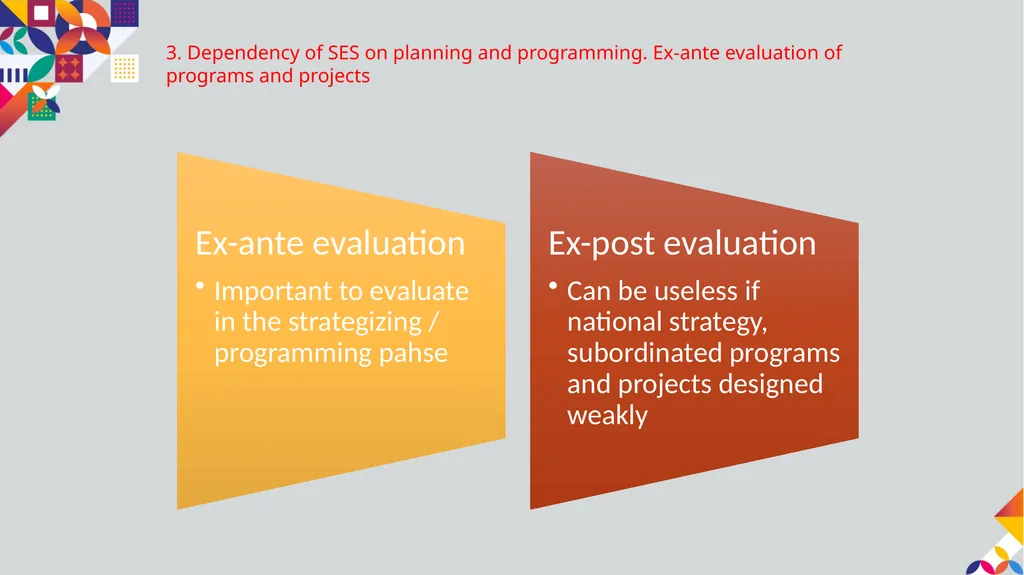 3. Dependency of SES on planning and programming. Ex-ante evaluation of programs and projects

Ex-ante evaluation

• Important to evaluate in the strategizing / programming pahse

Ex-post evaluation

• Can be useless if national strategy, subordinated programs and projects designed weakly